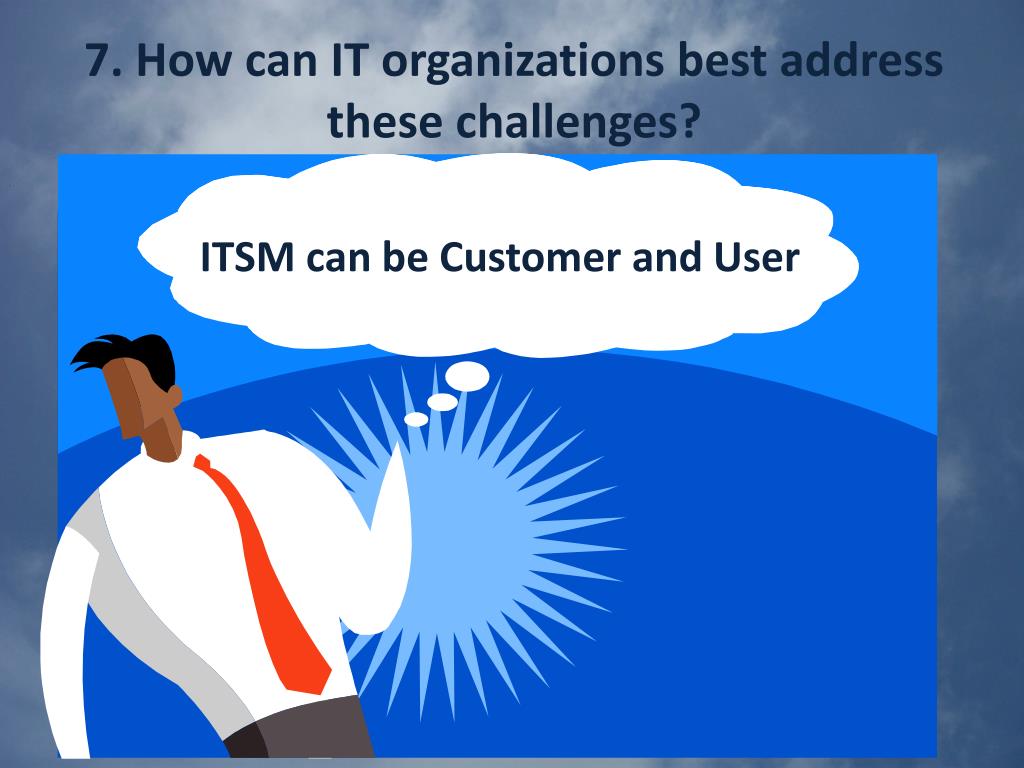 7. How can IT organizations best address these challenges?

ITSM can be Customer and User